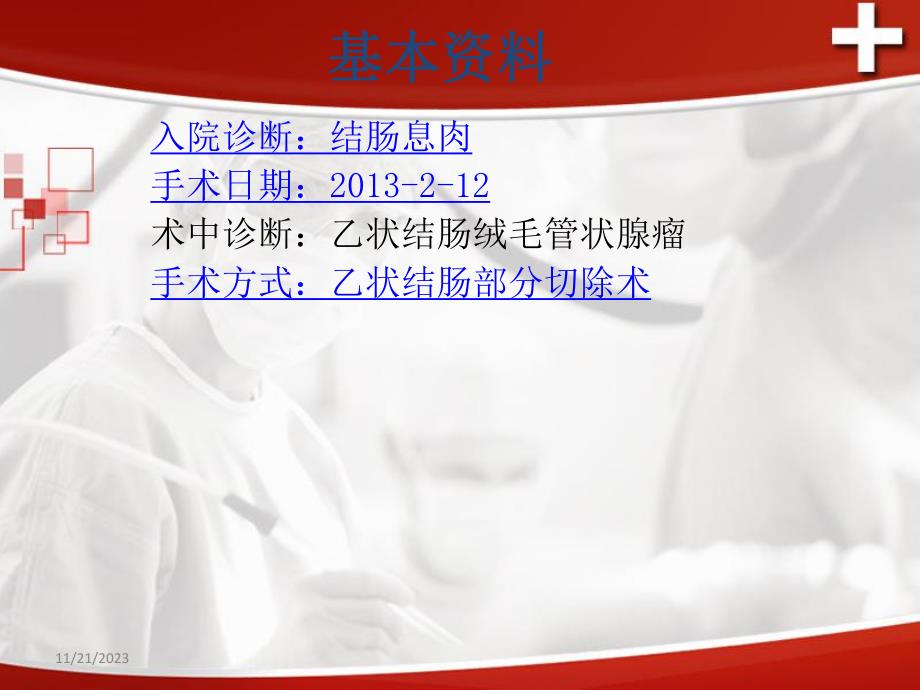 基本资料

入院诊断：结肠息肉
手术日期：2013-2-12
术中诊断：乙状结肠绒毛管状腺瘤
手术方式：乙状结肠部分切除术

11/21/2023